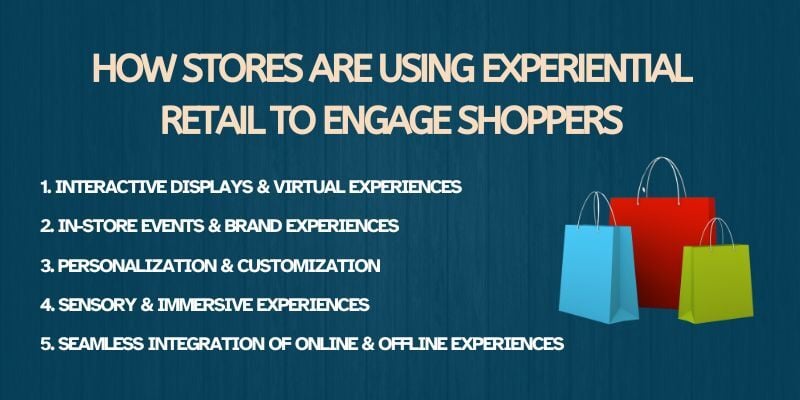 HOW STORES ARE USING EXPERIENTIAL RETAIL TO ENGAGE SHOPPERS

1. INTERACTIVE DISPLAYS & VIRTUAL EXPERIENCES

2. IN-STORE EVENTS & BRAND EXPERIENCES

3. PERSONALIZATION & CUSTOMIZATION

4. SENSORY & IMMERSIVE EXPERIENCES

5. SEAMLESS INTEGRATION OF ONLINE & OFFLINE EXPERIENCES